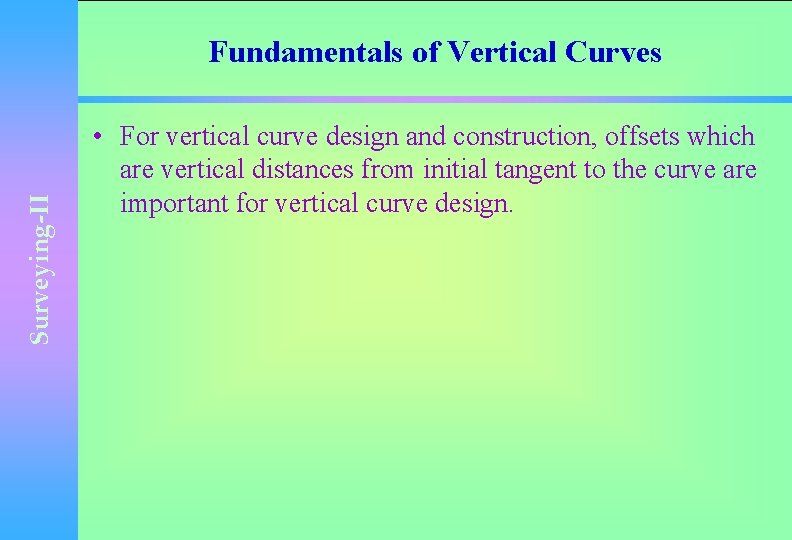 Surveying-II

Fundamentals of Vertical Curves

• For vertical curve design and construction, offsets which are vertical distances from initial tangent to the curve are important for vertical curve design.